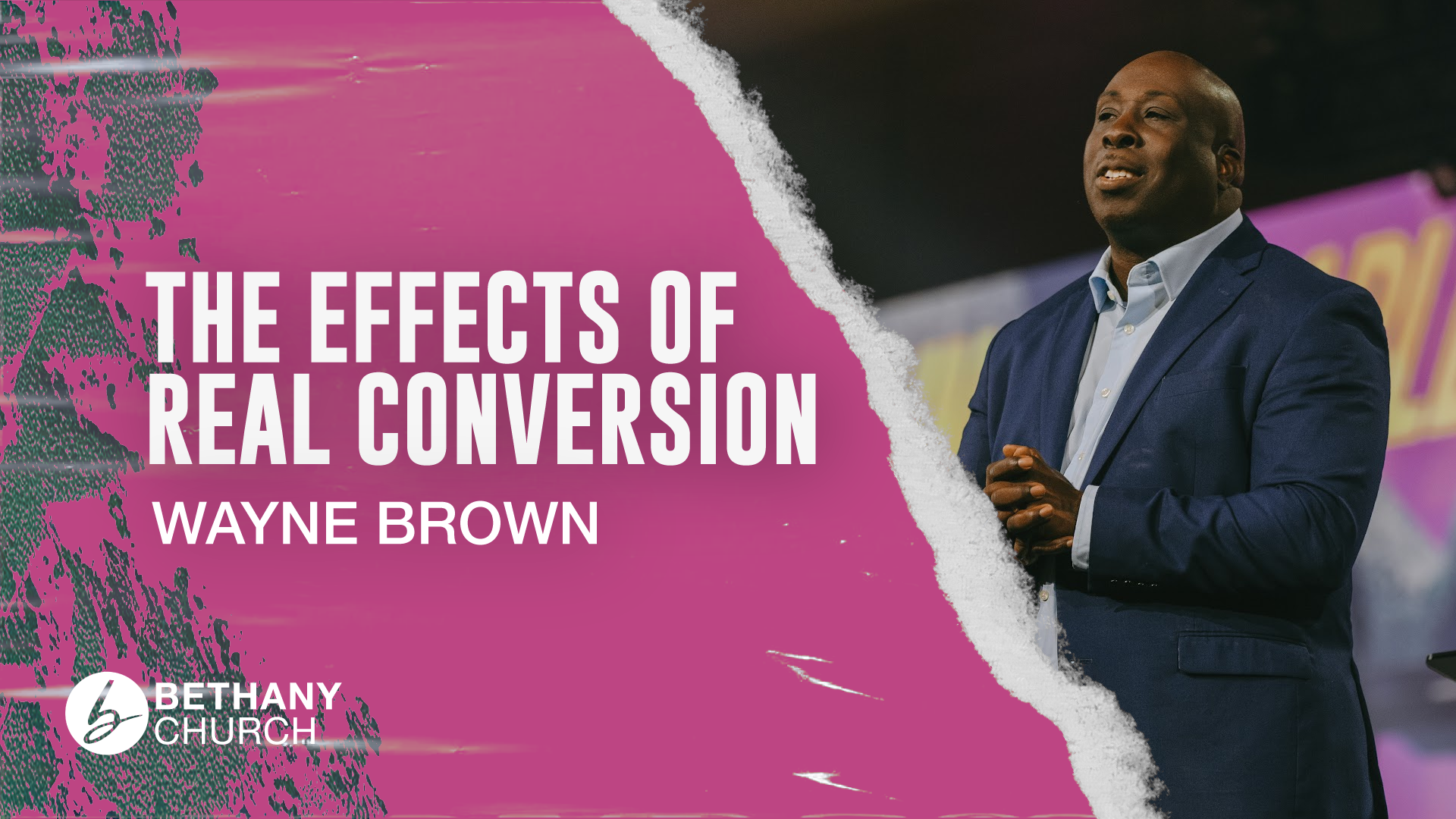 THE EFFECTS OF REAL CONVERSION
WAYNE BROWN

BETHANY CHURCH